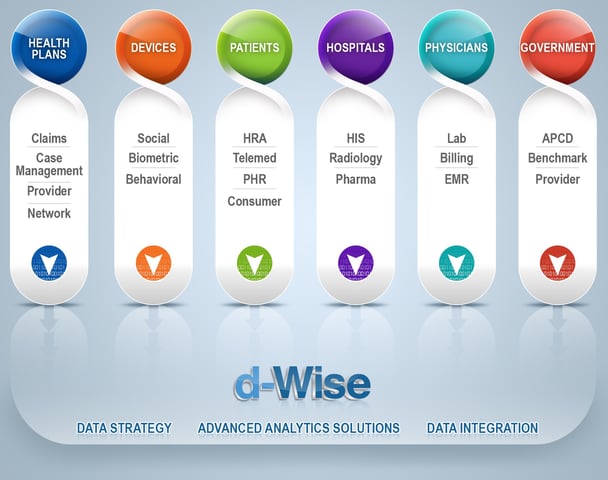 HEALTH PLANS

Claims
Case Management
Provider
Network

DEVICES

Social
Biometric
Behavioral

PATIENTS

HRA
Telemed
PHR
Consumer

HOSPITALS

HIS
Radiology
Pharma

PHYSICIANS

Lab
Billing
EMR

GOVERNMENT

APCD
Benchmark
Provider

d-Wise

DATA STRATEGY

ADVANCED ANALYTICS SOLUTIONS

DATA INTEGRATION